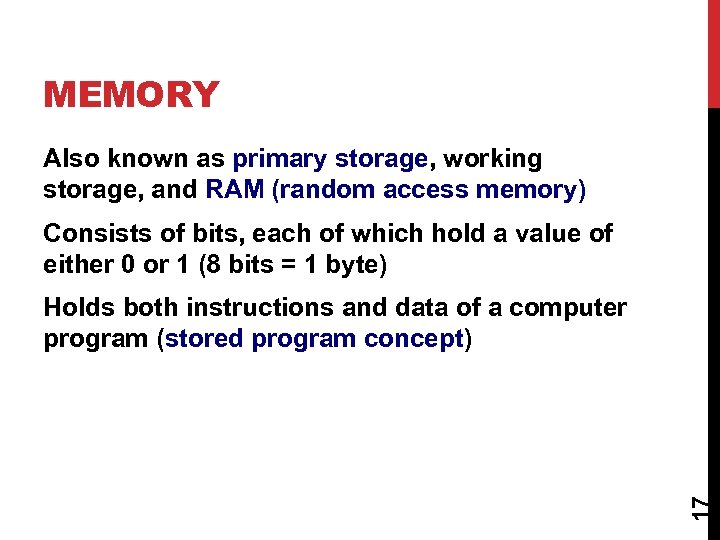 MEMORY

Also known as primary storage, working storage, and RAM (random access memory)

Consists of bits, each of which hold a value of either 0 or 1 (8 bits = 1 byte)

Holds both instructions and data of a computer program (stored program concept)

17